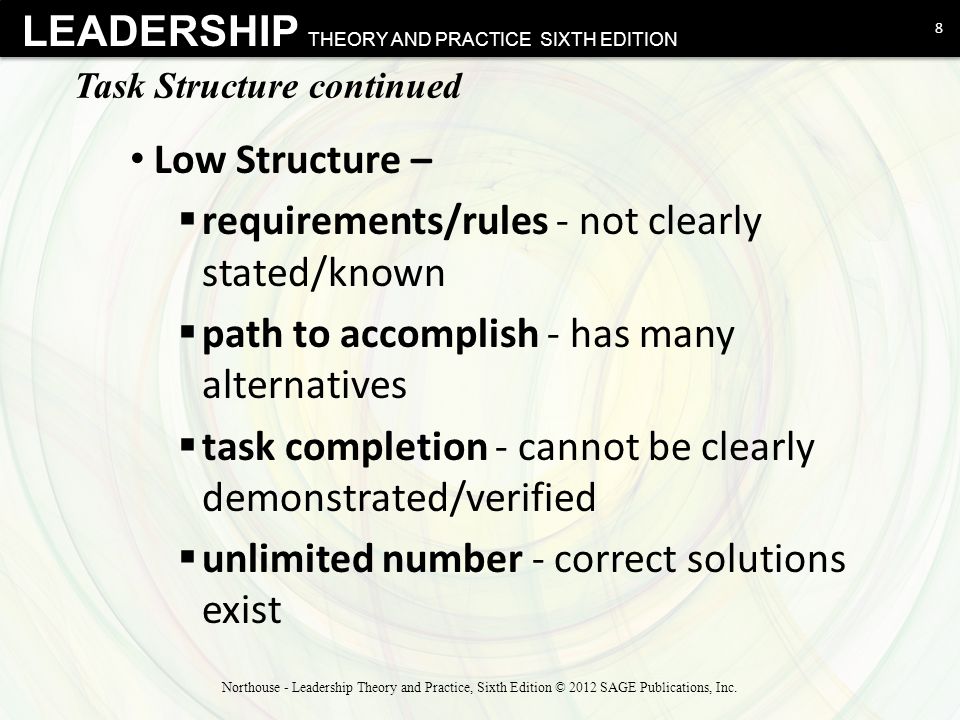 LEADERSHIP THEORY AND PRACTICE SIXTH EDITION

8

Task Structure continued

• Low Structure –

▪ requirements/rules - not clearly stated/known

▪ path to accomplish - has many alternatives

▪ task completion - cannot be clearly demonstrated/verified

▪ unlimited number - correct solutions exist

Northouse - Leadership Theory and Practice, Sixth Edition © 2012 SAGE Publications, Inc.